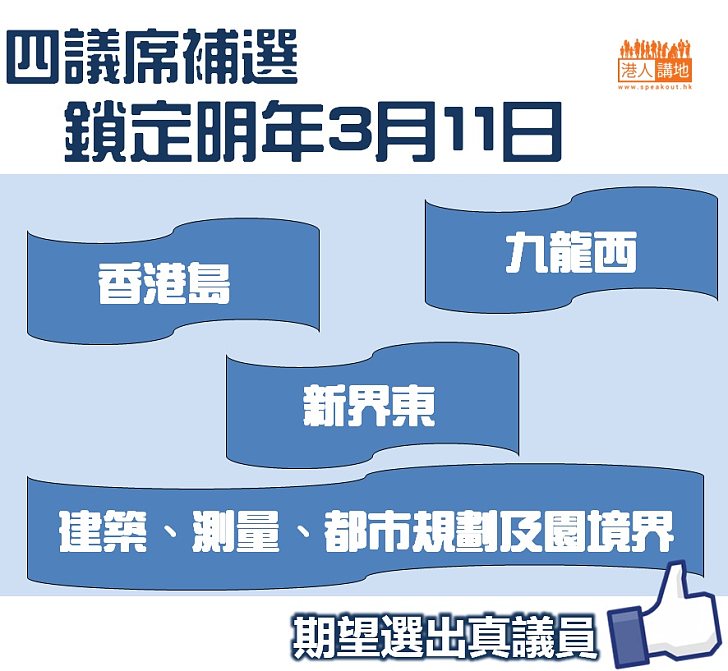 四議席補選
鎖定明年3月11日

港人講地
www.speakout.hk

香港島

九龍西

新界東

建築、測量、都市規劃及園境界

期望選出真議員